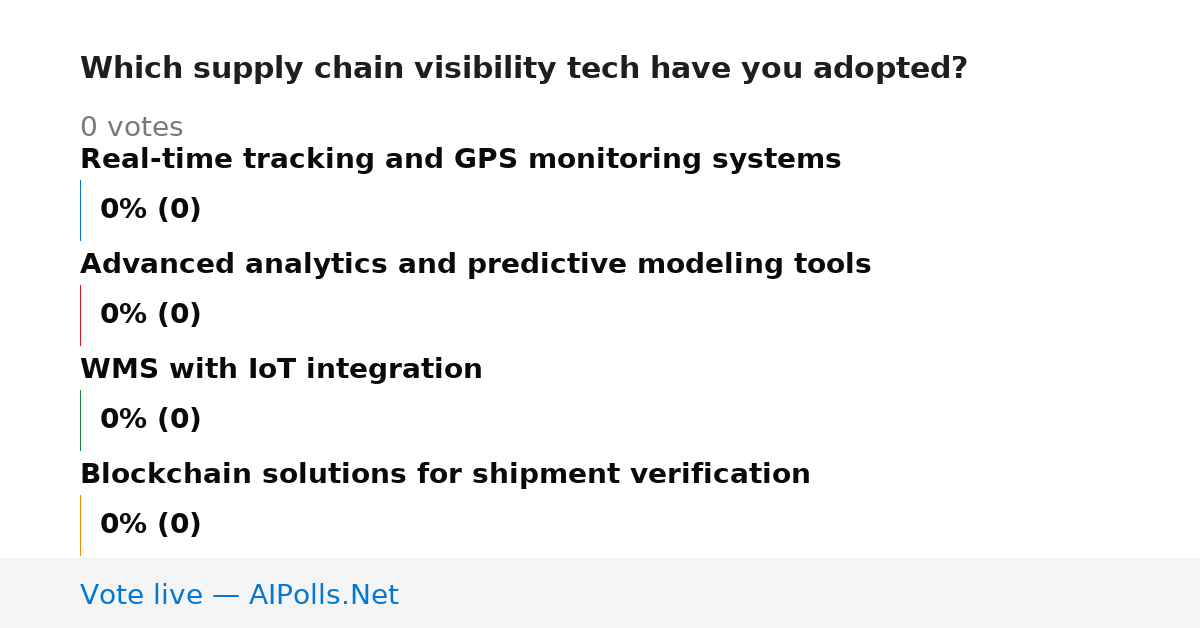 Which supply chain visibility tech have you adopted?

0 votes

Real-time tracking and GPS monitoring systems

0% (0)

Advanced analytics and predictive modeling tools

0% (0)

WMS with IoT integration

0% (0)

Blockchain solutions for shipment verification

0% (0)

Vote live — AIPolls.Net